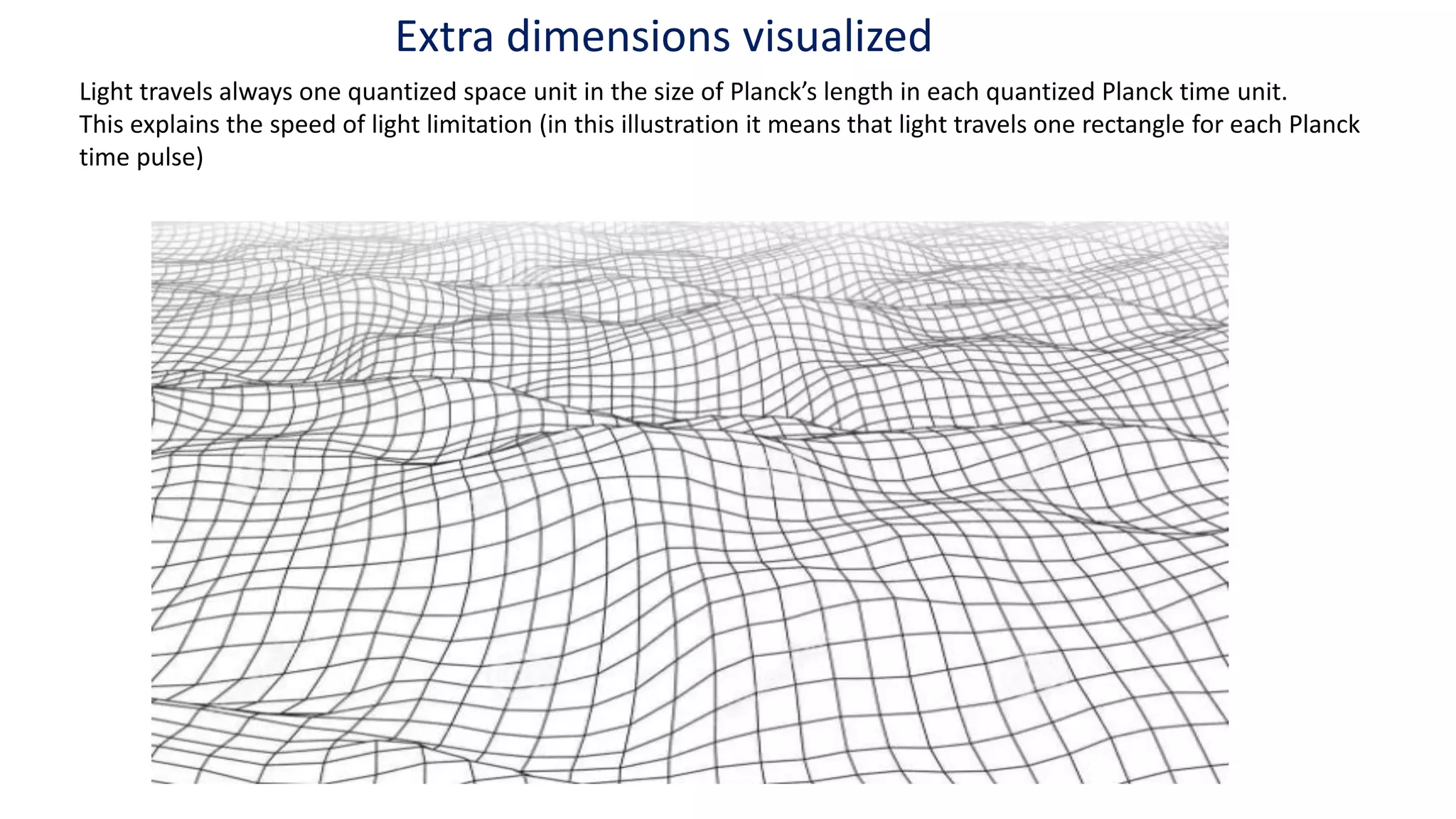 Extra dimensions visualized

Light travels always one quantized space unit in the size of Planck’s length in each quantized Planck time unit.
This explains the speed of light limitation (in this illustration it means that light travels one rectangle for each Planck time pulse)